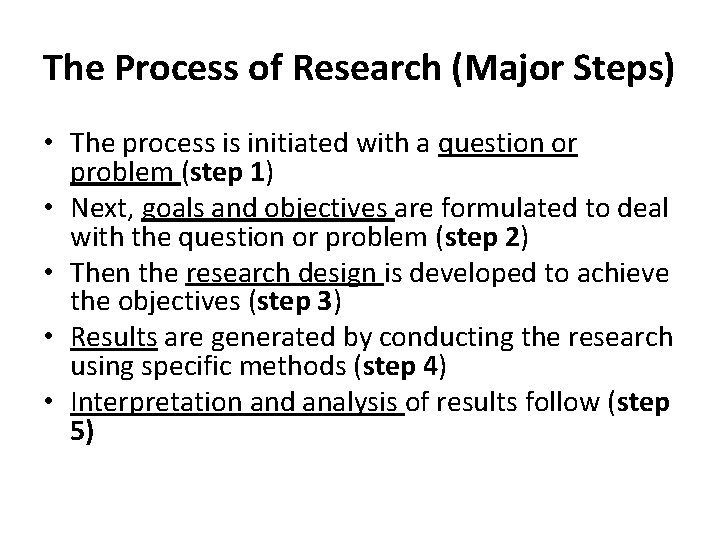 The Process of Research (Major Steps)

• The process is initiated with a question or problem (step 1)
• Next, goals and objectives are formulated to deal with the question or problem (step 2)
• Then the research design is developed to achieve the objectives (step 3)
• Results are generated by conducting the research using specific methods (step 4)
• Interpretation and analysis of results follow (step 5)